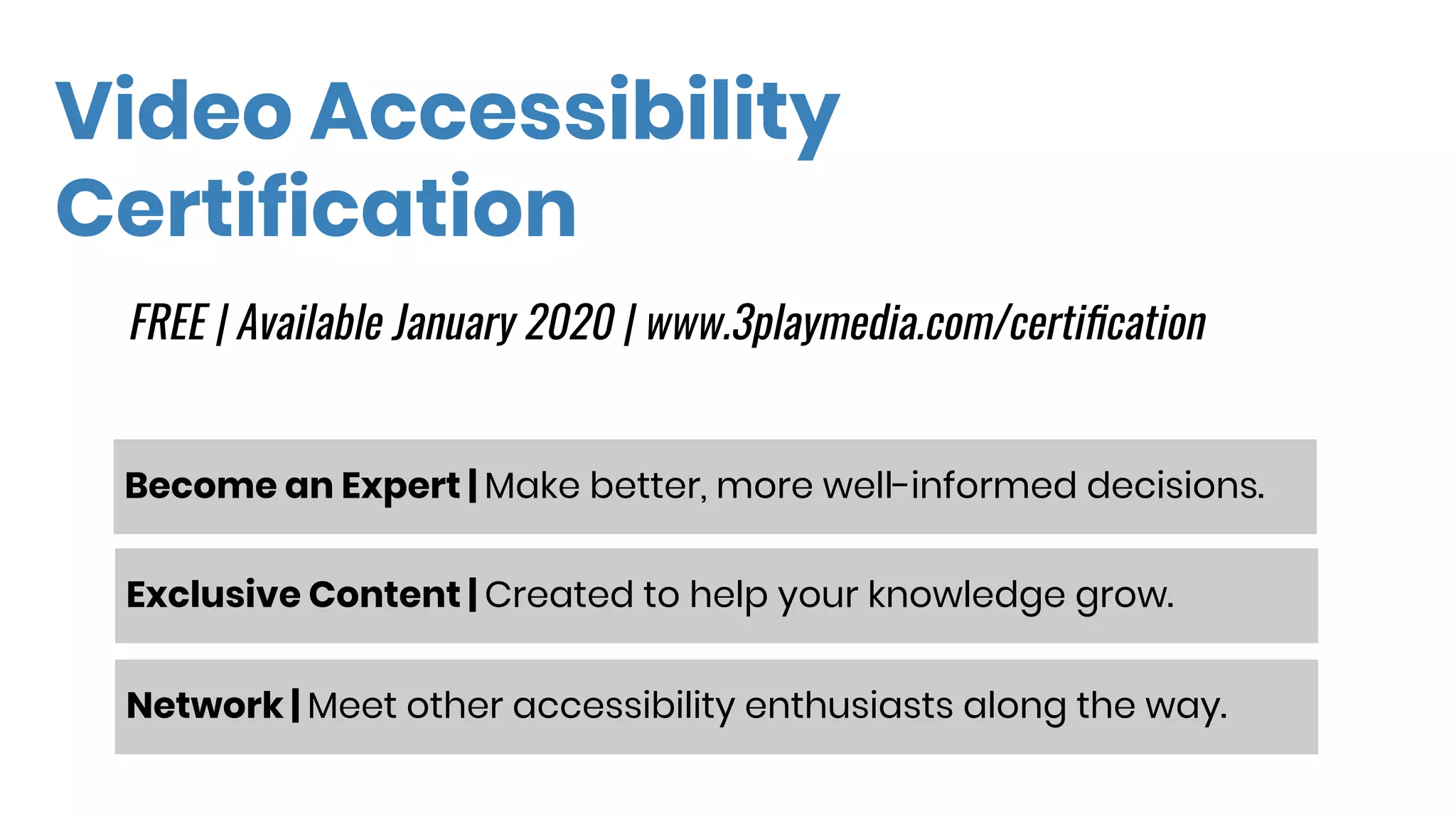 Video Accessibility Certification

FREE | Available January 2020 | www.3playmedia.com/certification

Become an Expert | Make better, more well-informed decisions.

Exclusive Content | Created to help your knowledge grow.

Network | Meet other accessibility enthusiasts along the way.